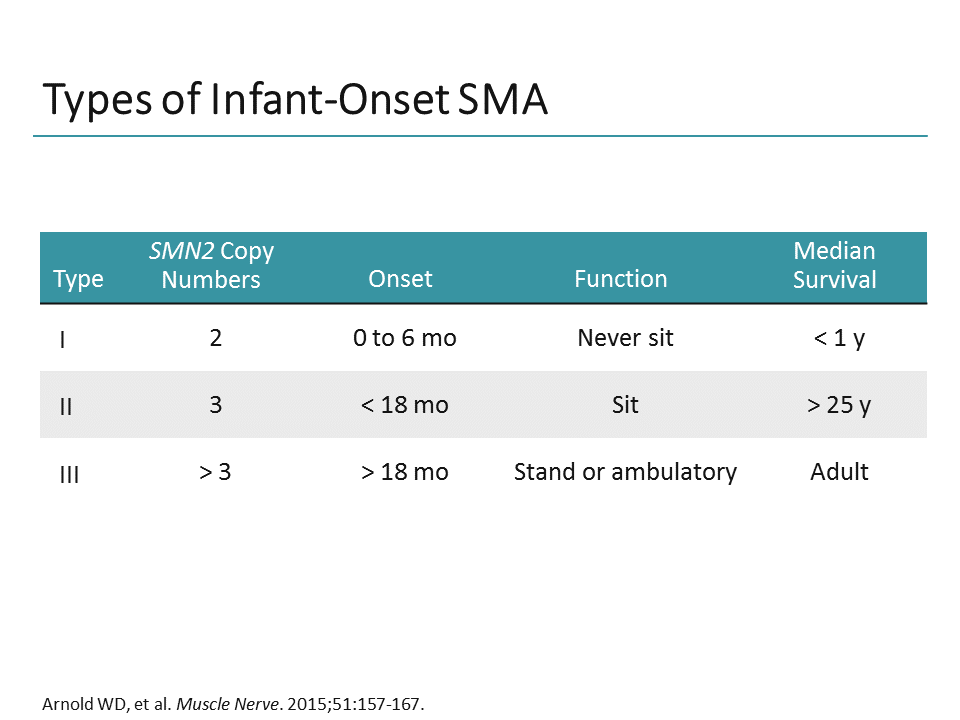 Types of Infant-Onset SMA

| Type | SMN2 Copy Numbers | Onset | Function | Median Survival |
|---|---|---|---|---|
| I | 2 | 0 to 6 mo | Never sit | < 1 y |
| II | 3 | < 18 mo | Sit | > 25 y |
| III | > 3 | > 18 mo | Stand or ambulatory | Adult |

Arnold WD, et al. Muscle Nerve. 2015;51:157-167.